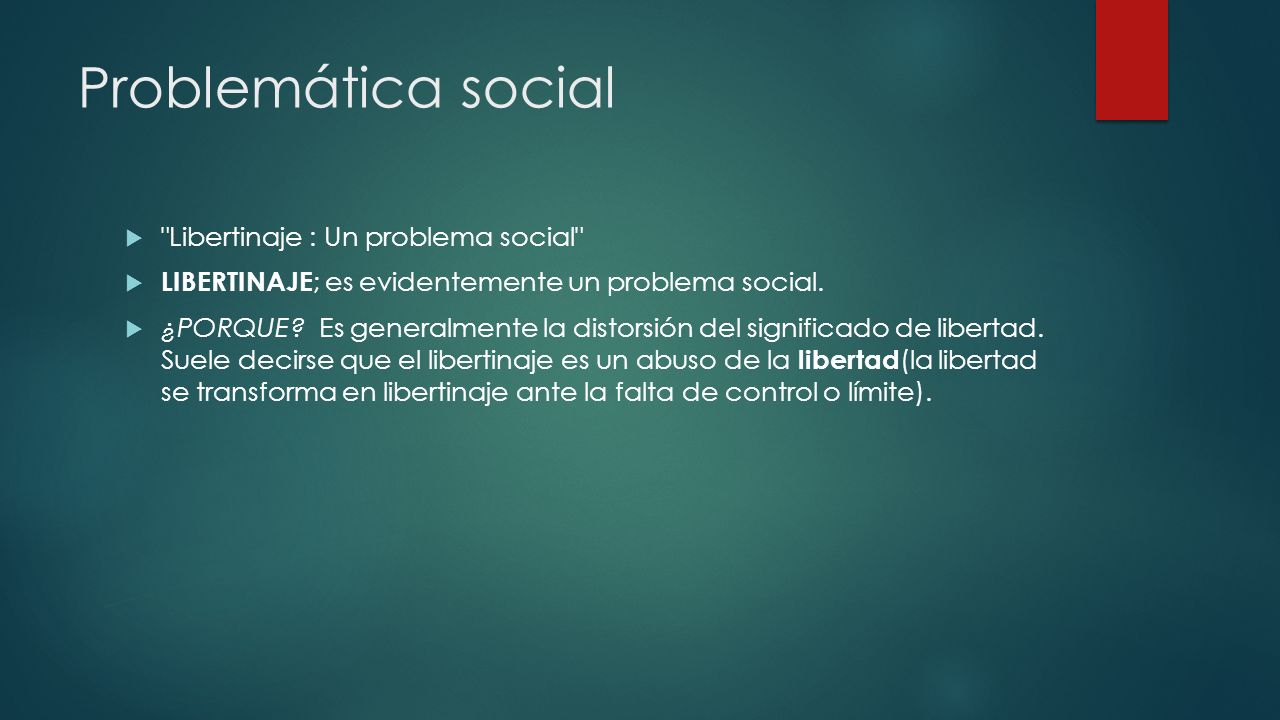 Problemática social

"Libertinaje : Un problema social"

LIBERTINAJE; es evidentemente un problema social.

¿PORQUE? Es generalmente la distorsión del significado de libertad. Suele decirse que el libertinaje es un abuso de la libertad(la libertad se transforma en libertinaje ante la falta de control o límite).